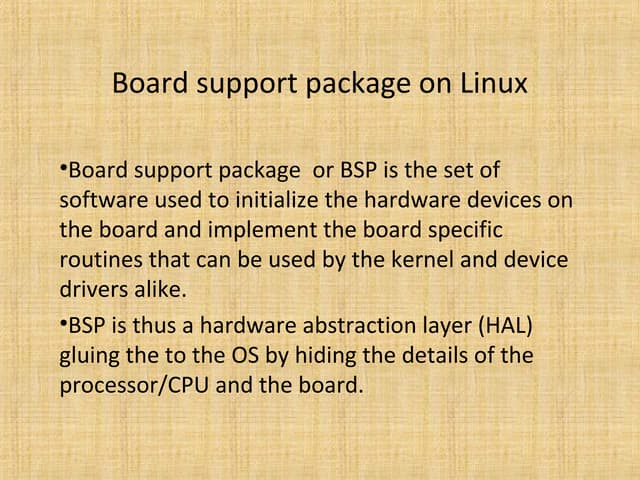 Board support package on Linux

•Board support package or BSP is the set of software used to initialize the hardware devices on the board and implement the board specific routines that can be used by the kernel and device drivers alike.

•BSP is thus a hardware abstraction layer (HAL) gluing the to the OS by hiding the details of the processor/CPU and the board.